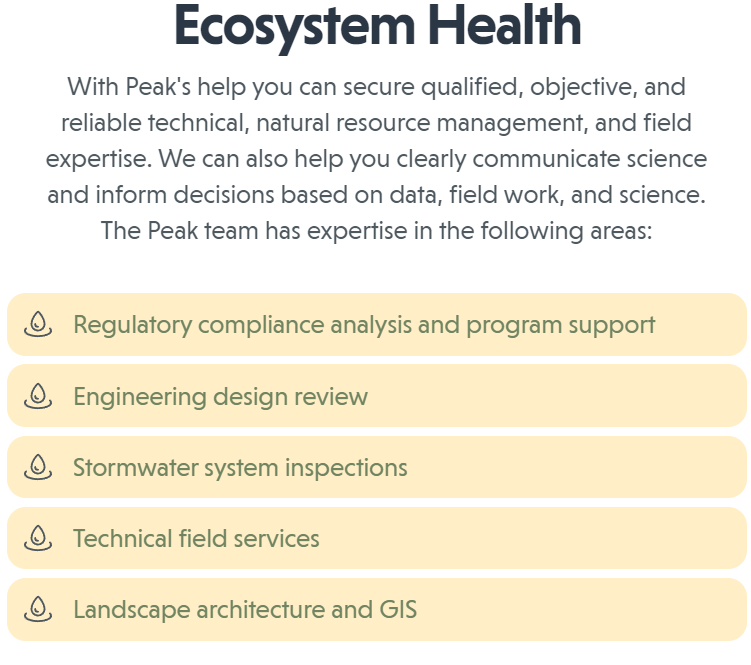 Ecosystem Health

With Peak's help you can secure qualified, objective, and reliable technical, natural resource management, and field expertise. We can also help you clearly communicate science and inform decisions based on data, field work, and science. The Peak team has expertise in the following areas:

Regulatory compliance analysis and program support

Engineering design review

Stormwater system inspections

Technical field services

Landscape architecture and GIS